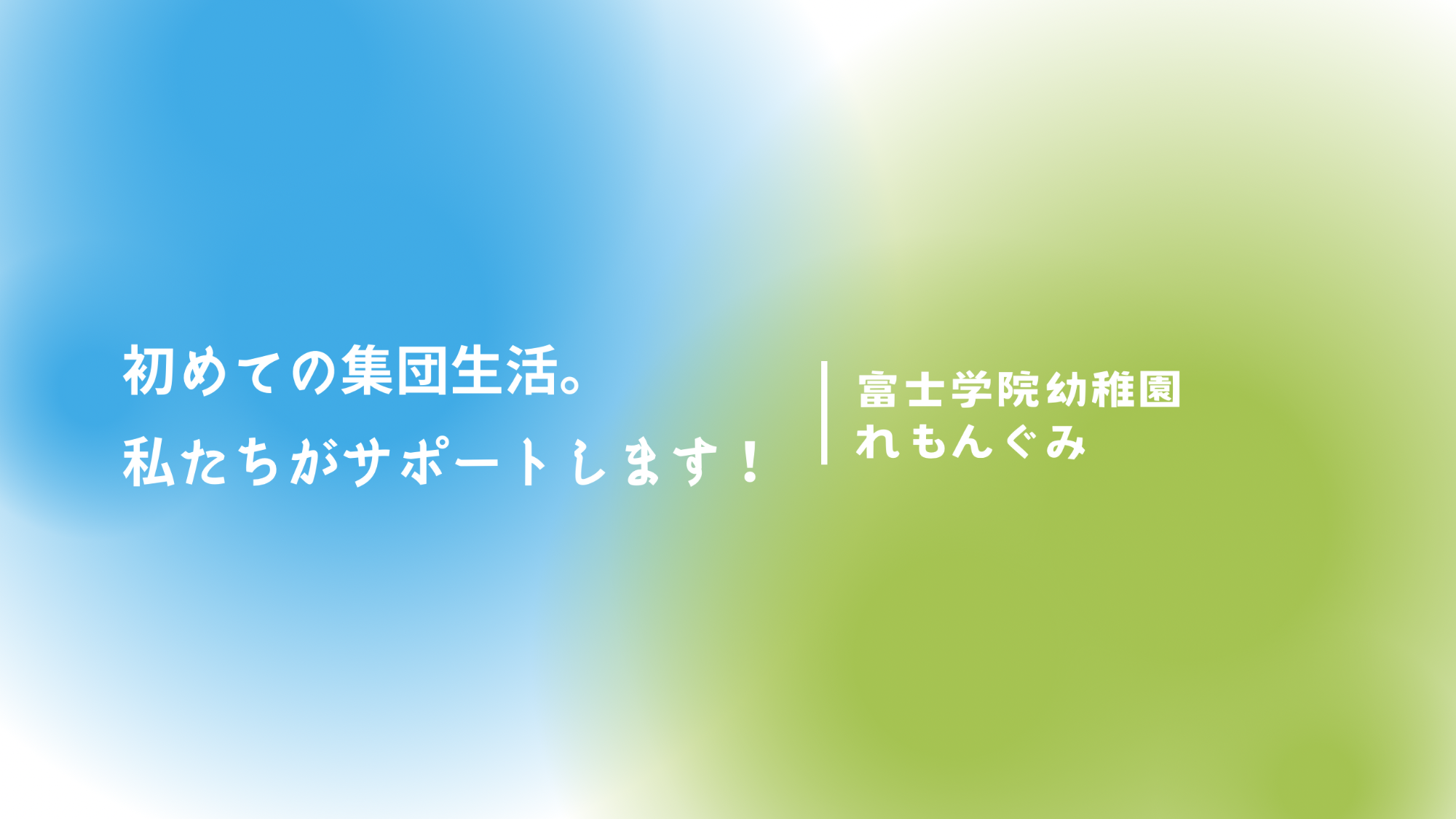 初めての集団生活。
私たちがサポートします！

富士学院幼稚園
れもんぐみ